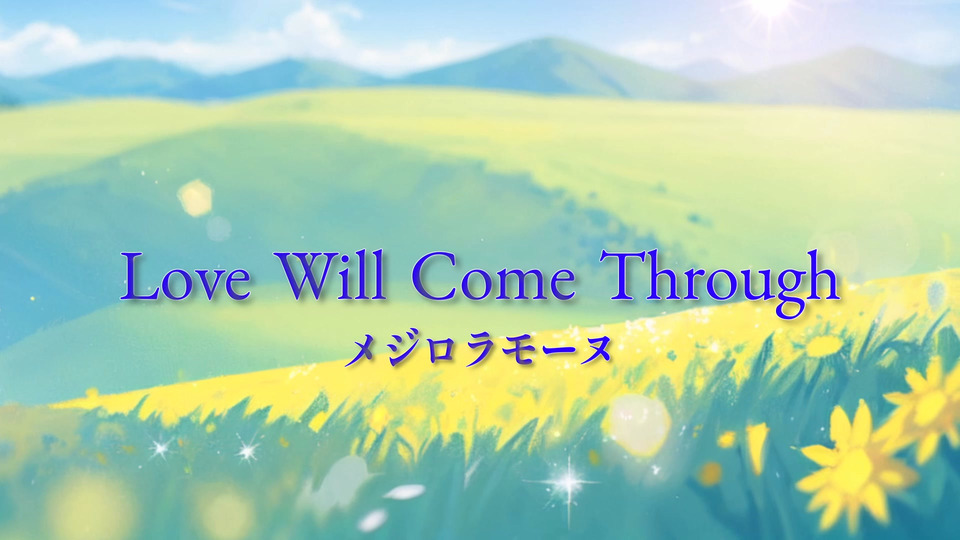 Love Will Come Through
メジロラモーヌ